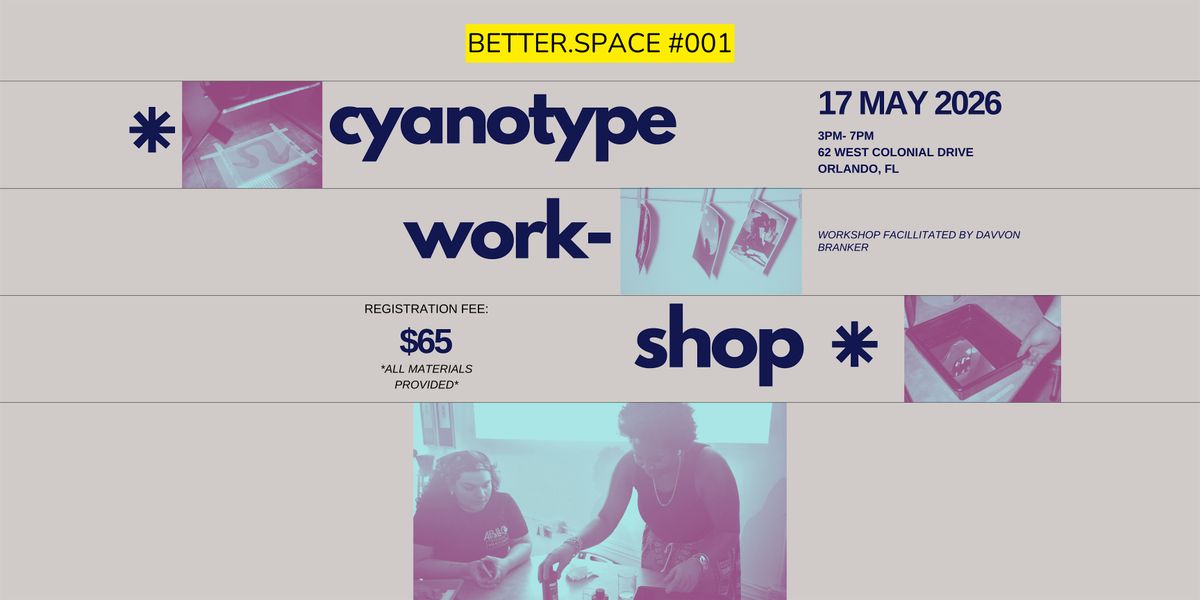 BETTER.SPACE #001

* cyanotype

17 MAY 2026

3PM- 7PM
62 WEST COLONIAL DRIVE
ORLANDO, FL

work-

WORKSHOP FACILLITATED BY DAVVON BRANKER

REGISTRATION FEE:
$65
*ALL MATERIALS PROVIDED*

shop *